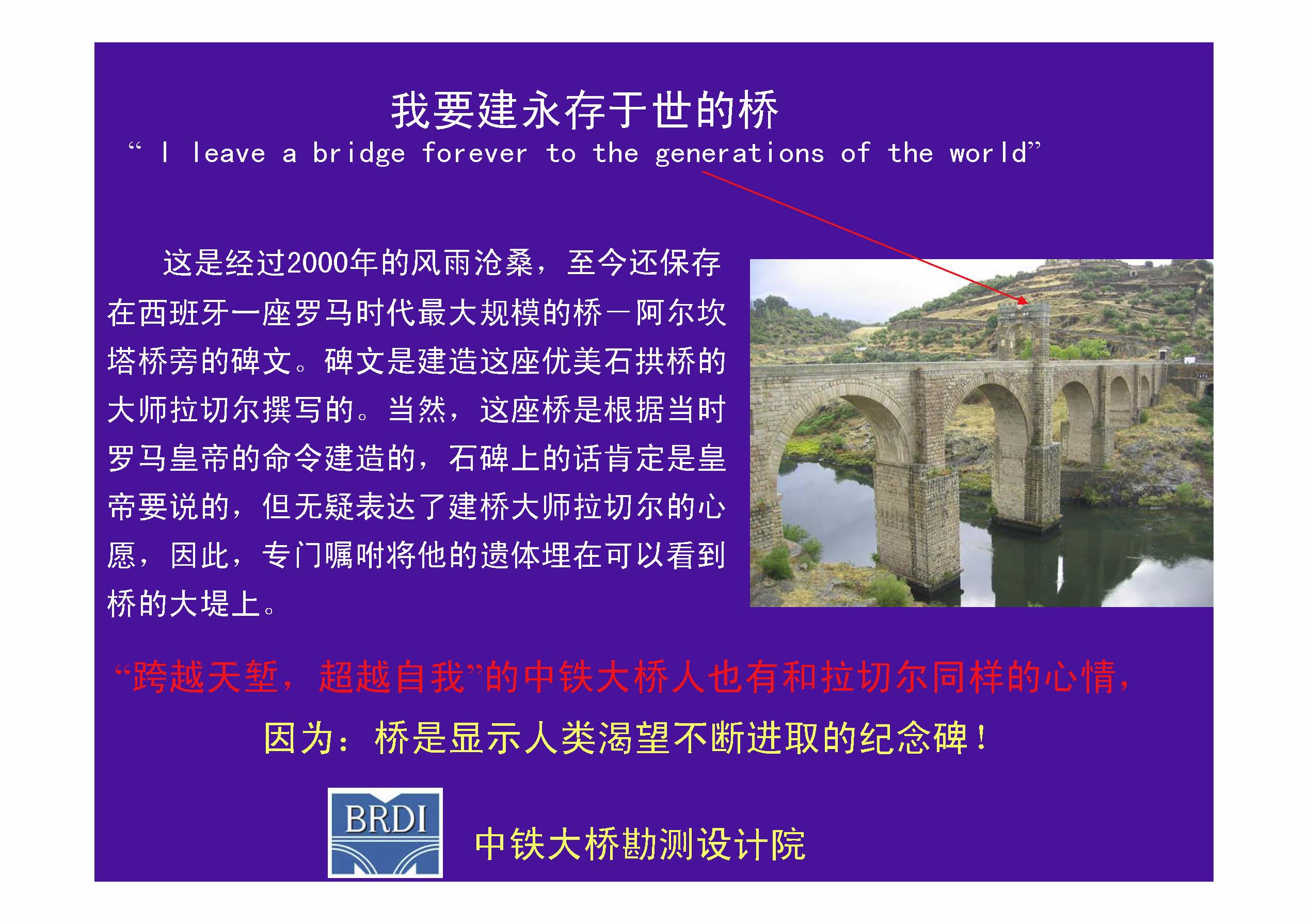 我要建永存于世的桥

“ I leave a bridge forever to the generations of the world”

这是经过2000年的风雨沧桑，至今还保存在西班牙一座罗马时代最大规模的桥－阿尔坎塔桥旁的碑文。碑文是建造这座优美石拱桥的大师拉切尔撰写的。当然，这座桥是根据当时罗马皇帝的命令建造的，石碑上的话肯定是皇帝要说的，但无疑表达了建桥大师拉切尔的心愿，因此，专门嘱咐将他的遗体埋在可以看到桥的大堤上。

“跨越天堑，超越自我”的中铁大桥人也有和拉切尔同样的心情，

因为：桥是显示人类渴望不断进取的纪念碑！

BRDI

中铁大桥勘测设计院